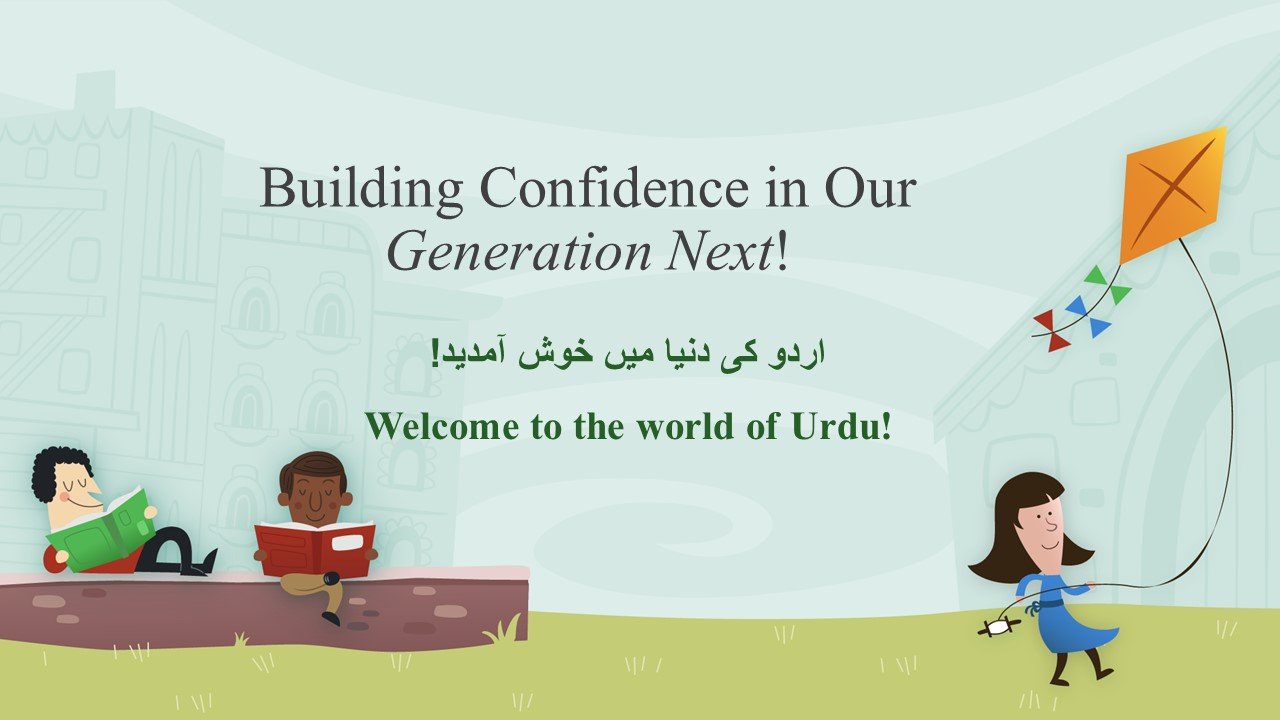 Building Confidence in Our Generation Next!

اردو کی دنیا میں خوش آمدید!

Welcome to the world of Urdu!